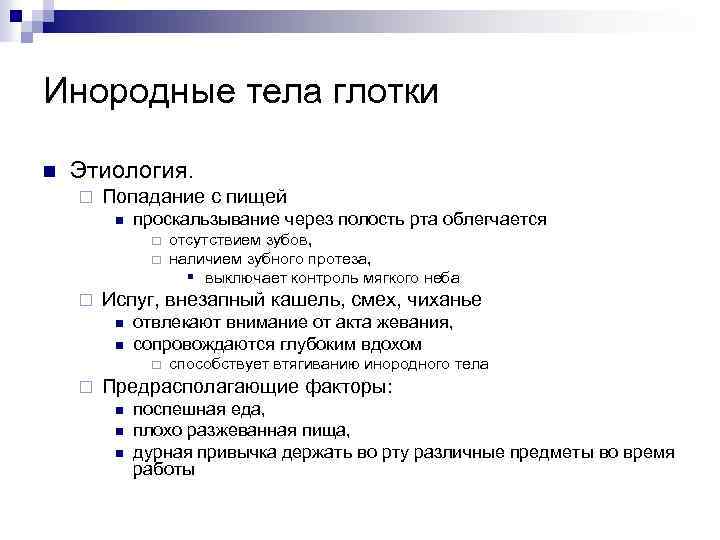 Инородные тела глотки

Этиология.

Попадание с пищей

проскальзывание через полость рта облегчается

отсутствием зубов,

наличием зубного протеза,

выключает контроль мягкого неба

Испуг, внезапный кашель, смех, чиханье

отвлекают внимание от акта жевания,

сопровождаются глубоким вдохом

способствует втягиванию инородного тела

Предрасполагающие факторы:

поспешная еда,

плохо разжеванная пища,

дурная привычка держать во рту различные предметы во время работы